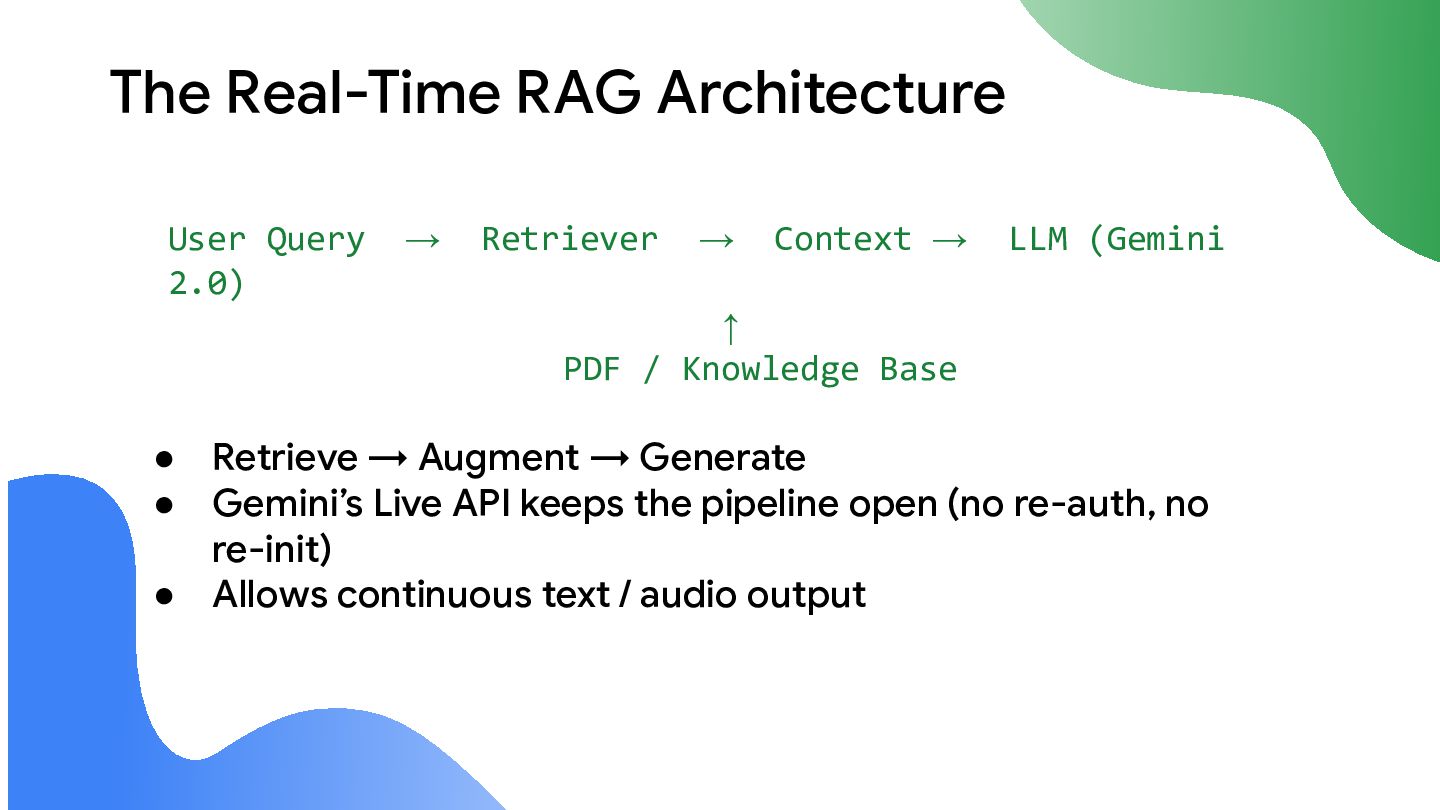 The Real-Time RAG Architecture

User Query → Retriever → Context → LLM (Gemini 2.0)
↑
PDF / Knowledge Base

• Retrieve → Augment → Generate
• Gemini's Live API keeps the pipeline open (no re-auth, no re-init)
• Allows continuous text / audio output